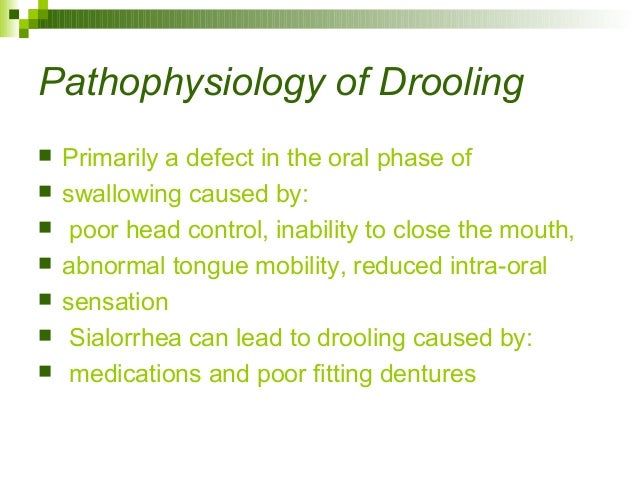 Pathophysiology of Drooling

- Primarily a defect in the oral phase of
- swallowing caused by:
- poor head control, inability to close the mouth,
- abnormal tongue mobility, reduced intra-oral
- sensation
- Sialorrhea can lead to drooling caused by:
- medications and poor fitting dentures